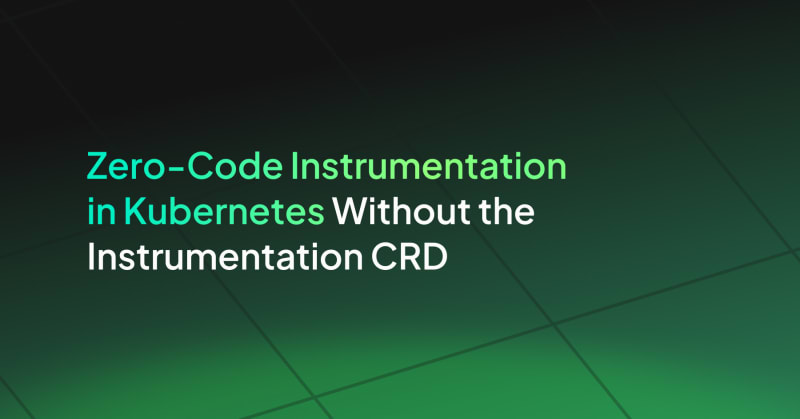 Zero-Code Instrumentation in Kubernetes Without the Instrumentation CRD